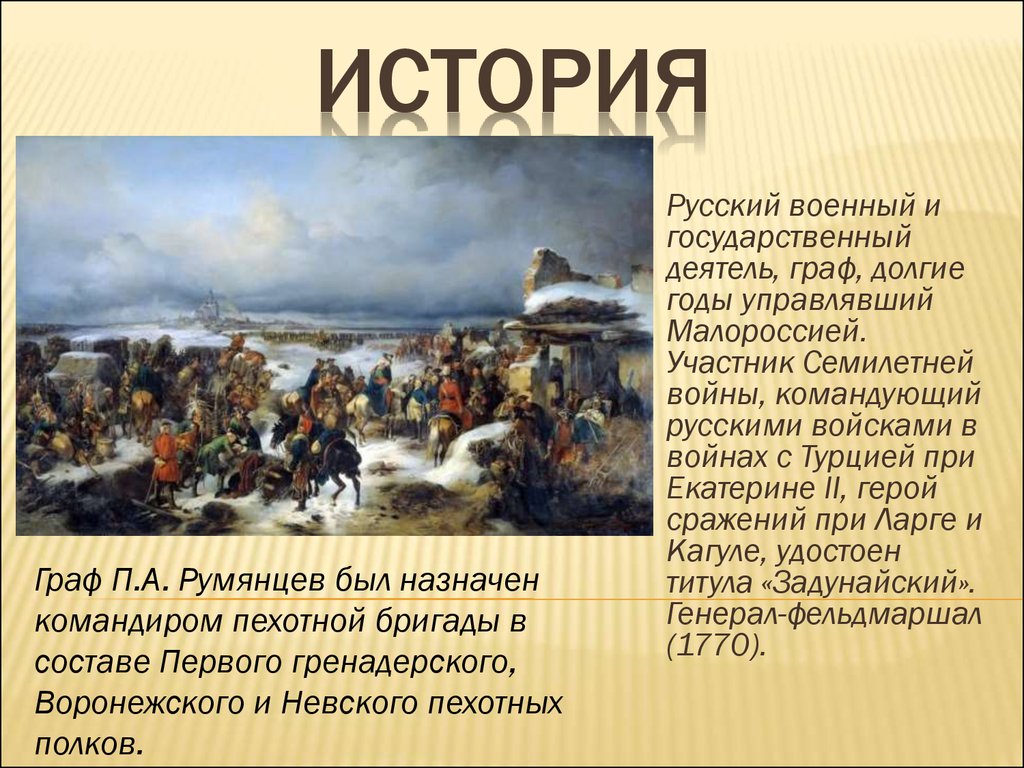 ИСТОРИЯ

Русский военный и государственный деятель, граф, долгие годы управлявший Малороссией. Участник Семилетней войны, командующий русскими войсками в войнах с Турцией при Екатерине II, герой сражений при Ларге и Кагуле, удостоен титула «Задунайский». Генерал-фельдмаршал (1770).

Граф П.А. Румянцев был назначен командиром пехотной бригады в составе Первого гренадерского, Воронежского и Невского пехотных полков.